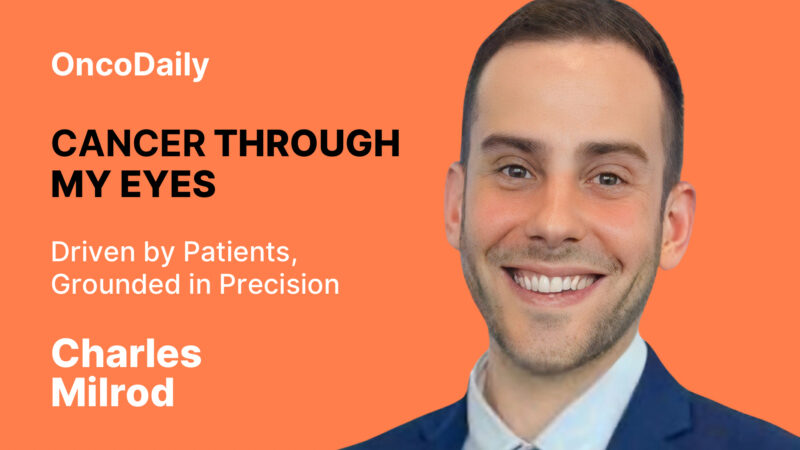 OncoDaily

CANCER THROUGH MY EYES

Driven by Patients, Grounded in Precision

Charles Milrod